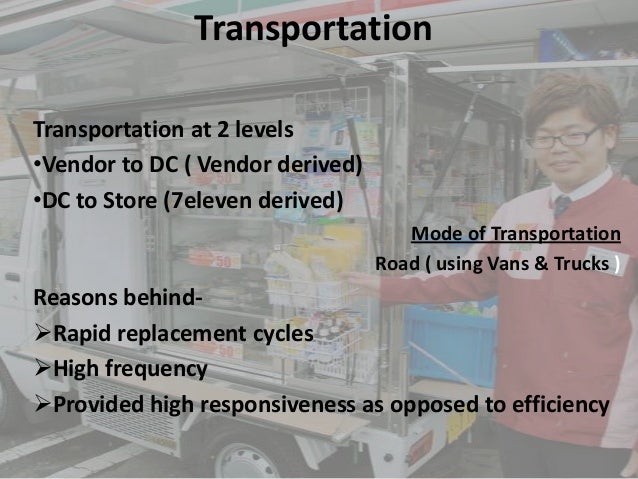 Transportation

Transportation at 2 levels
•Vendor to DC ( Vendor derived)
•DC to Store (7eleven derived)

Mode of Transportation
Road ( using Vans & Trucks )

Reasons behind-
➢Rapid replacement cycles
➢High frequency
➢Provided high responsiveness as opposed to efficiency